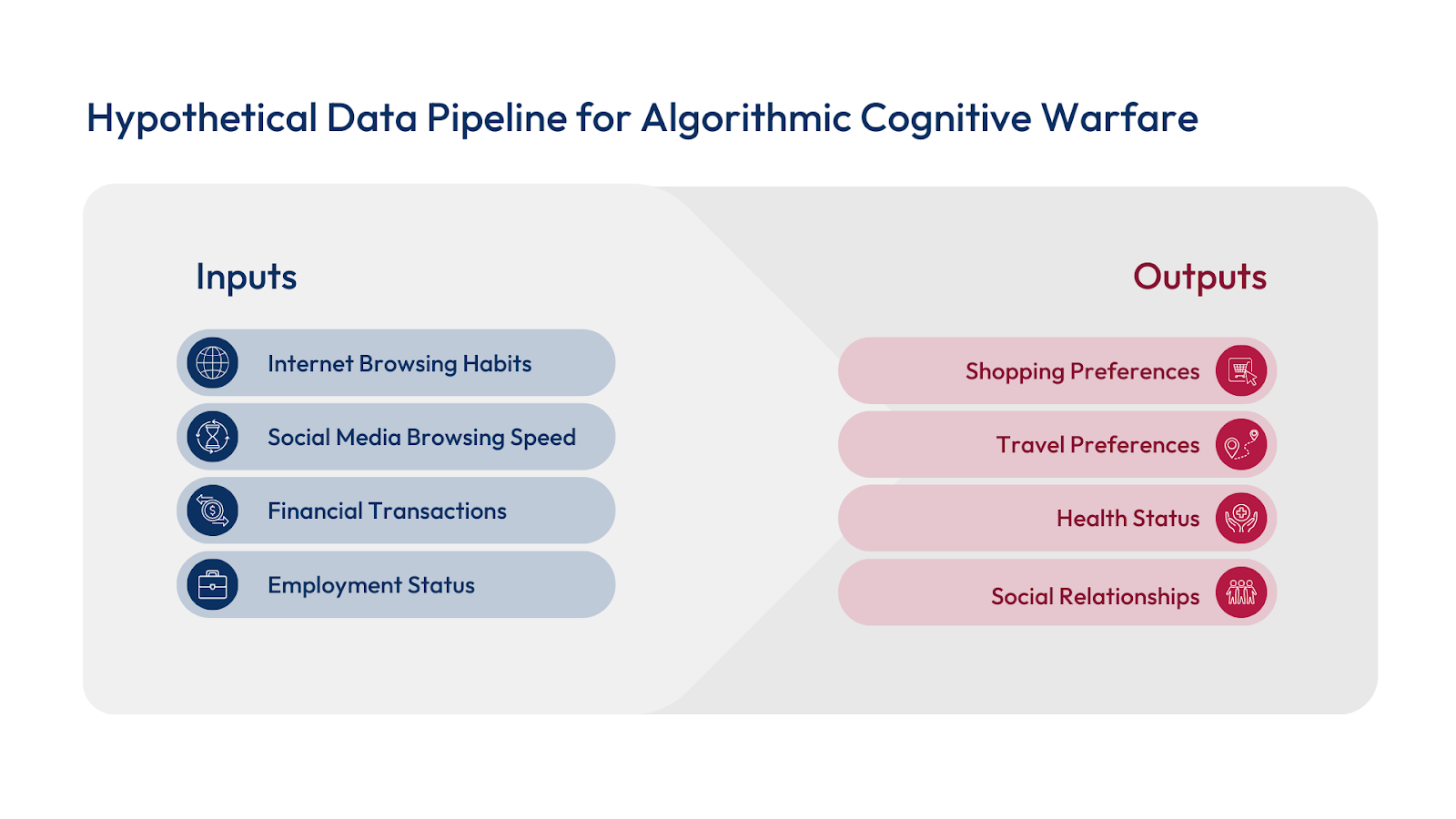 Hypothetical Data Pipeline for Algorithmic Cognitive Warfare

Inputs

Internet Browsing Habits

Social Media Browsing Speed

Financial Transactions

Employment Status

Outputs

Shopping Preferences

Travel Preferences

Health Status

Social Relationships